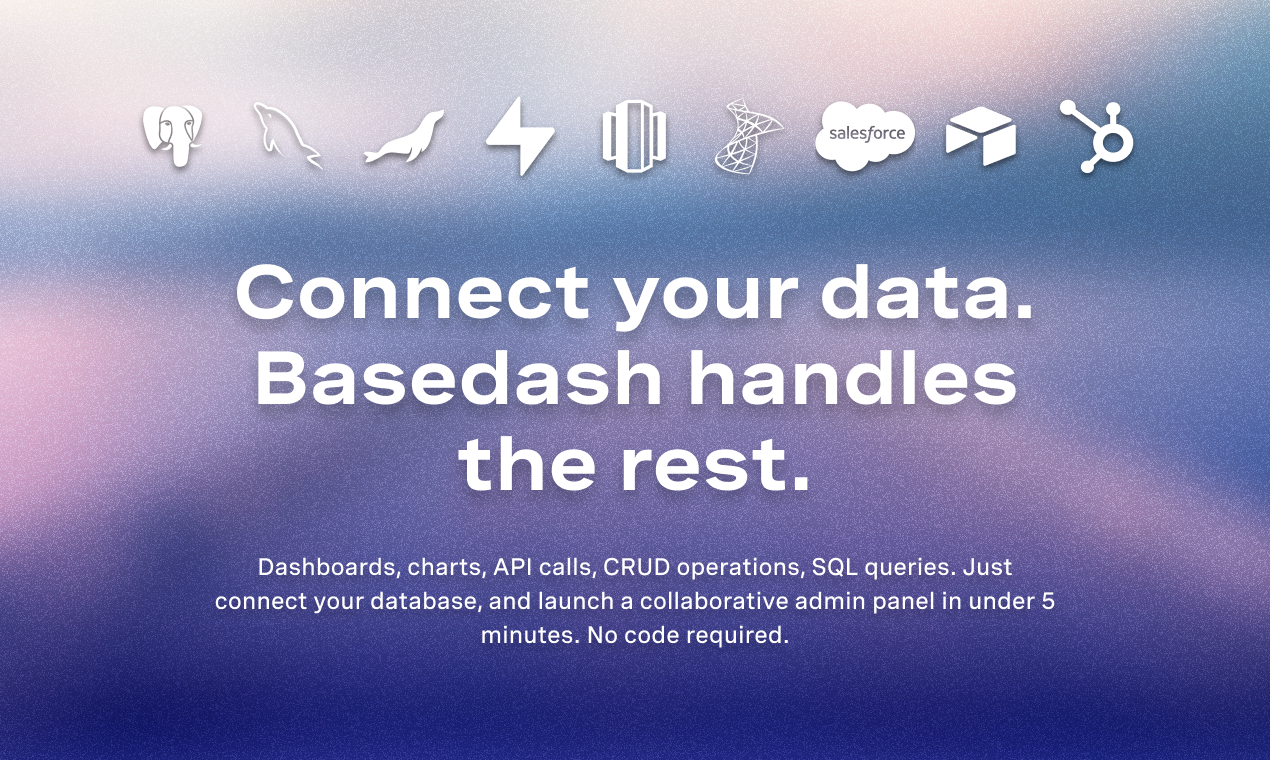 salesforce

Connect your data. Basedash handles the rest.

Dashboards, charts, API calls, CRUD operations, SQL queries. Just connect your database, and launch a collaborative admin panel in under 5 minutes. No code required.